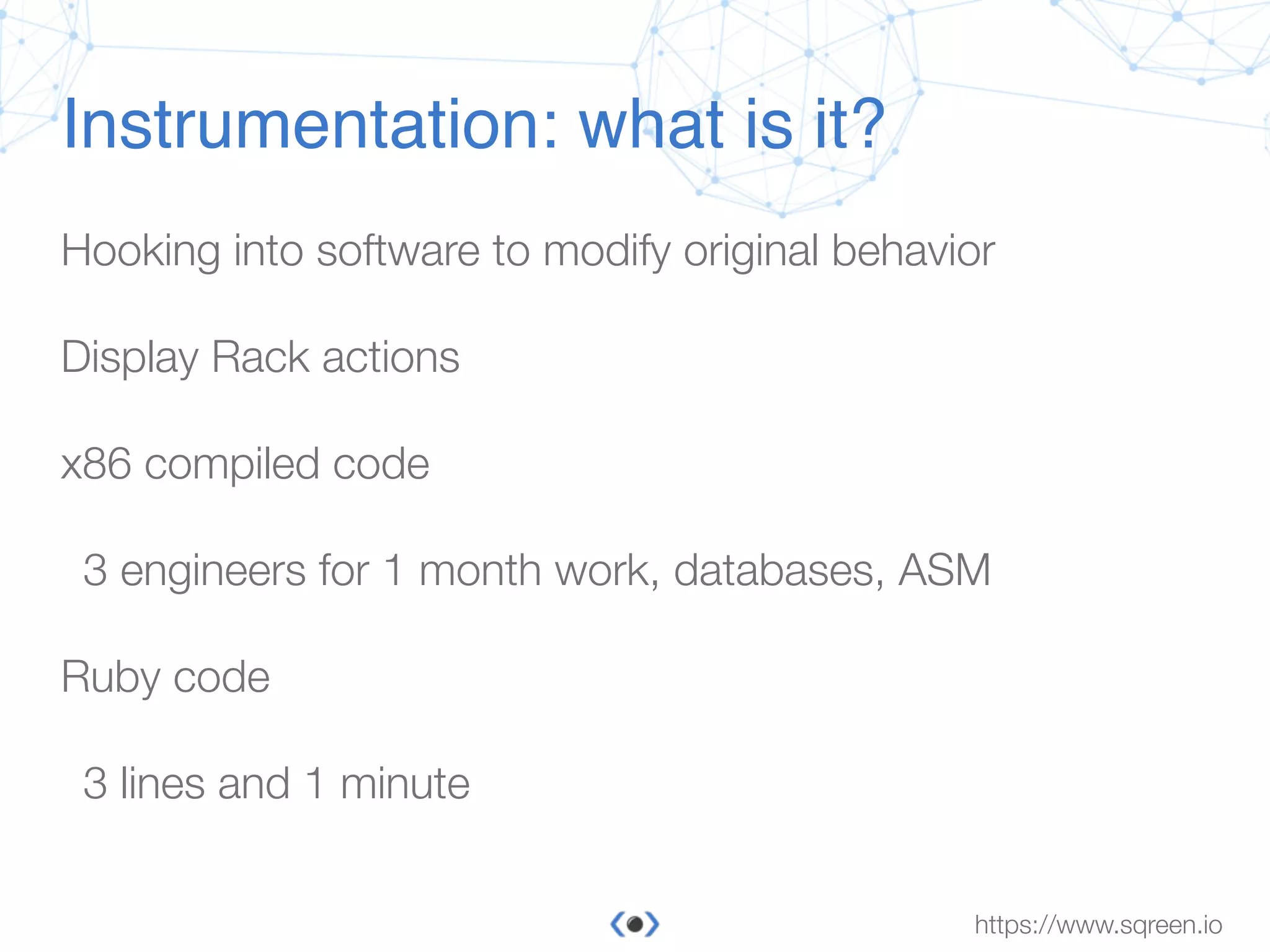 Instrumentation: what is it?

Hooking into software to modify original behavior

Display Rack actions

x86 compiled code

3 engineers for 1 month work, databases, ASM

Ruby code

3 lines and 1 minute

https://www.sqreen.io